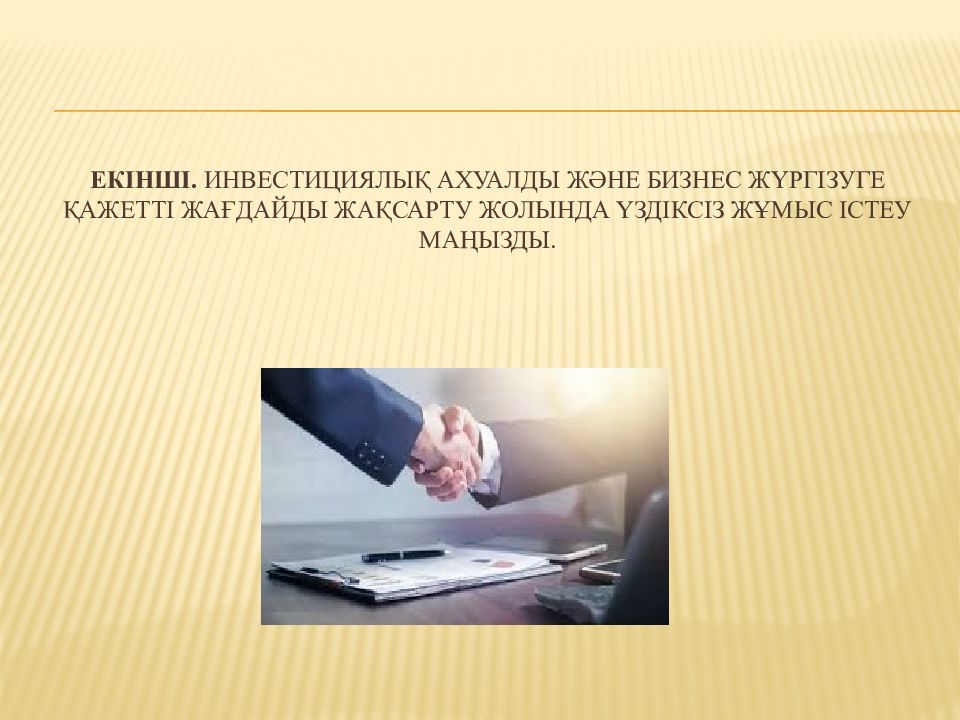 ЕКІНШІ. ИНВЕСТИЦИЯЛЫҚ АХУАЛДЫ ЖӘНЕ БИЗНЕС ЖҮРГІЗУГЕ ҚАЖЕТТІ ЖАҒДАЙДЫ ЖАҚСАРТУ ЖОЛЫНДА ҮЗДІКСІЗ ЖҰМЫС ІСТЕУ МАҢЫЗДЫ.